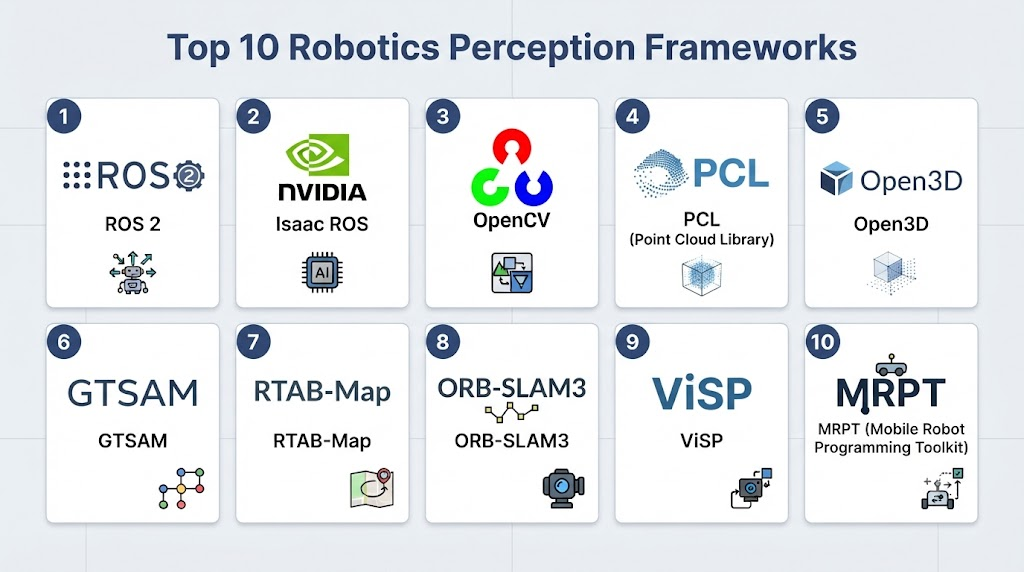 Top 10 Robotics Perception Frameworks

1
ROS 2
ROS 2

2
NVIDIA
Isaac ROS
AI

3
OpenCV

4
PCL
PCL
(Point Cloud Library)

5
Open3D
Open3D

6
GTSAM
GTSAM

7
RTAB-Map
RTAB-Map

8
ORB-SLAM3
ORB-SLAM3

9
ViSP
ViSP

10
MRPT
MRPT (Mobile Robot Programming Toolkit)